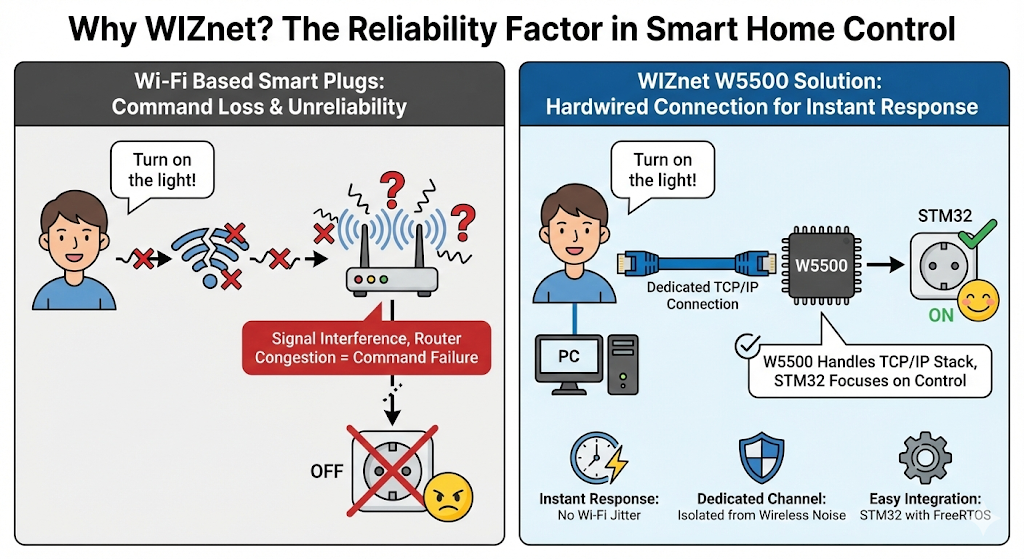 Why WIZnet? The Reliability Factor in Smart Home Control

Wi-Fi Based Smart Plugs: Command Loss & Unreliability

Turn on the light!

Signal Interference, Router Congestion = Command Failure

OFF

WIZnet W5500 Solution: Hardwired Connection for Instant Response

Turn on the light!

Dedicated TCP/IP Connection

W5500

STM32

ON

PC

W5500 Handles TCP/IP Stack, STM32 Focuses on Control

Instant Response:
No Wi-Fi Jitter

Dedicated Channel:
Isolated from Wireless Noise

Easy Integration:
STM32 with FreeRTOS